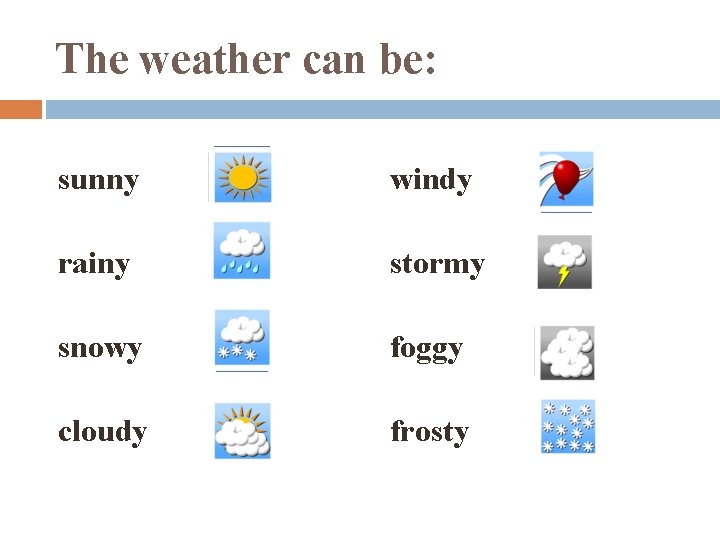 The weather can be:

sunny

rainy

snowy

cloudy

windy

stormy

foggy

frosty